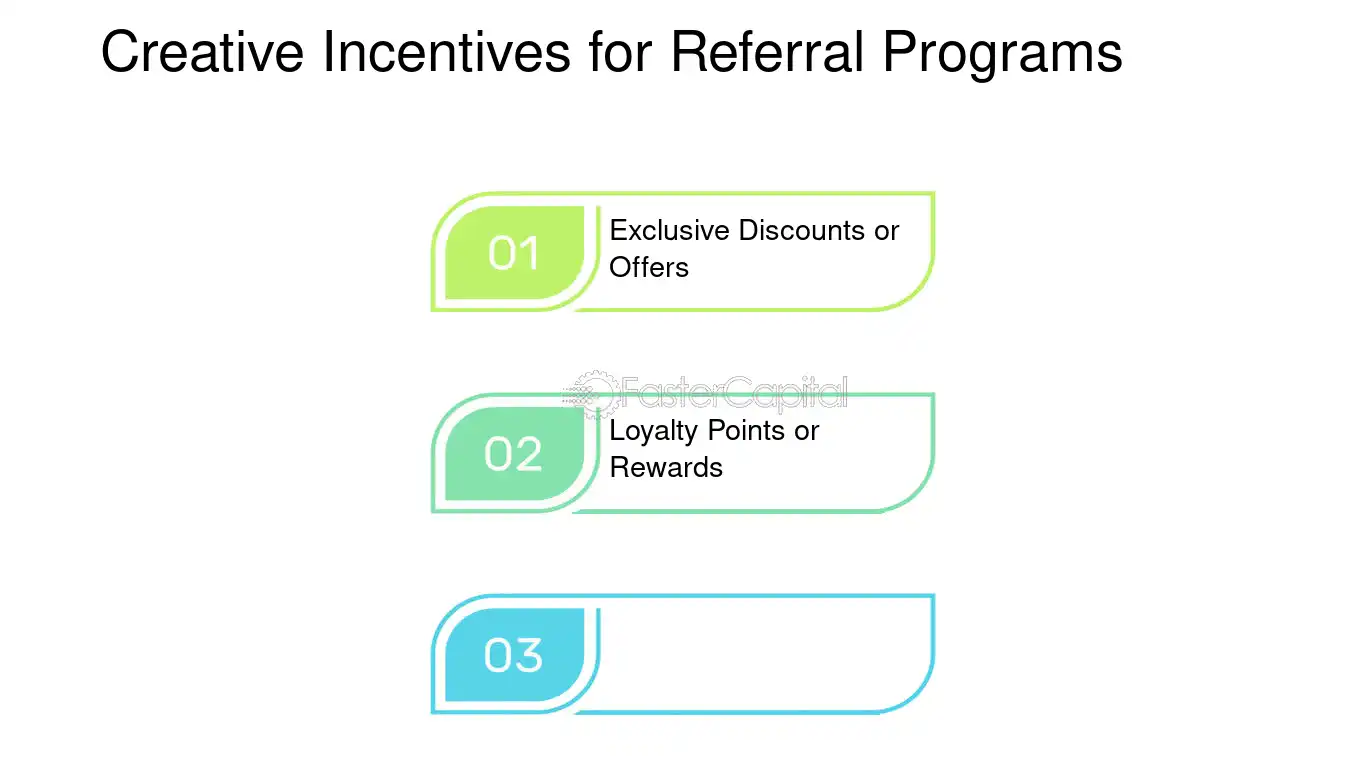 Creative Incentives for Referral Programs

01

Exclusive Discounts or Offers

02

Loyalty Points or Rewards

03

FasterCapital